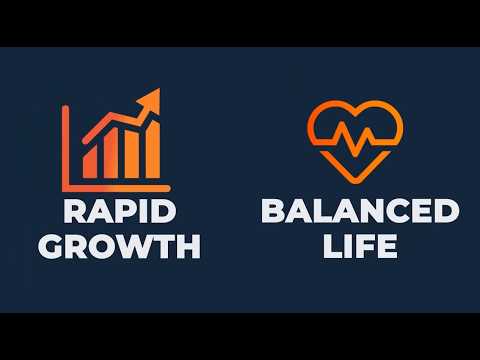 RAPID GROWTH

BALANCED LIFE